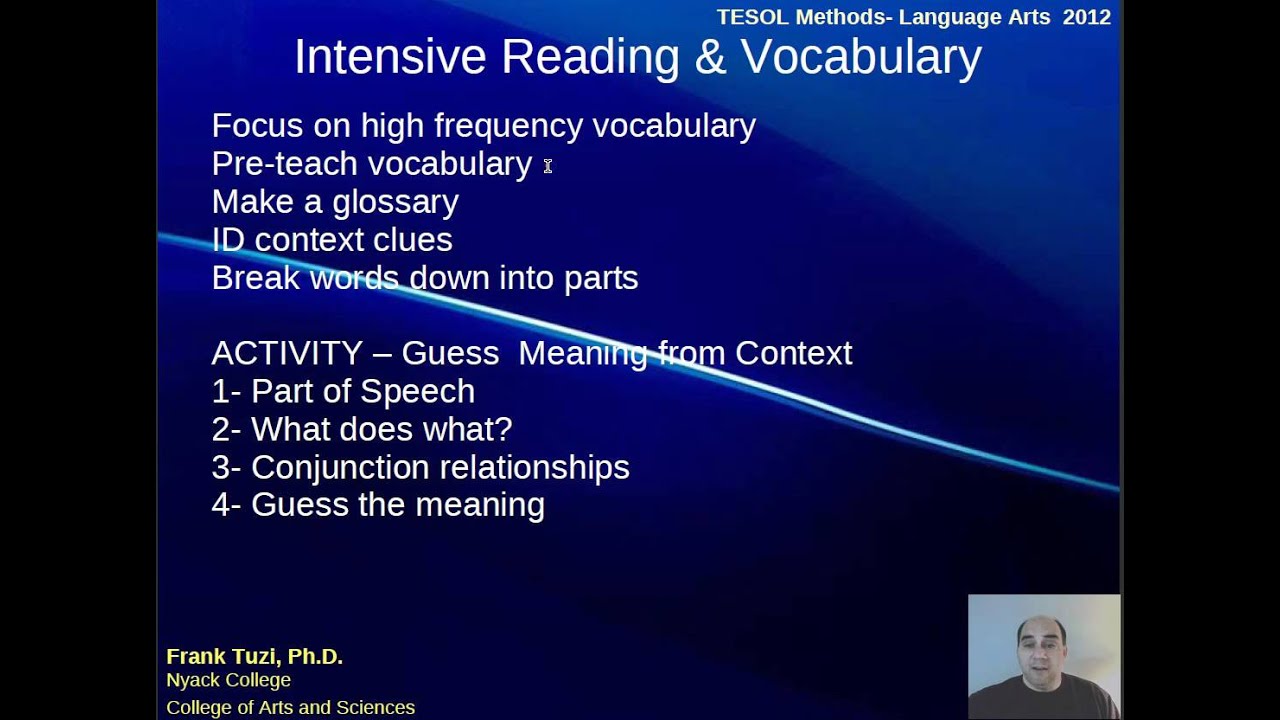 TESOL Methods- Language Arts 2012

Intensive Reading & Vocabulary

Focus on high frequency vocabulary
Pre-teach vocabulary
Make a glossary
ID context clues
Break words down into parts

ACTIVITY – Guess Meaning from Context
1- Part of Speech
2- What does what?
3- Conjunction relationships
4- Guess the meaning

Frank Tuzi, Ph.D.
Nyack College
College of Arts and Sciences